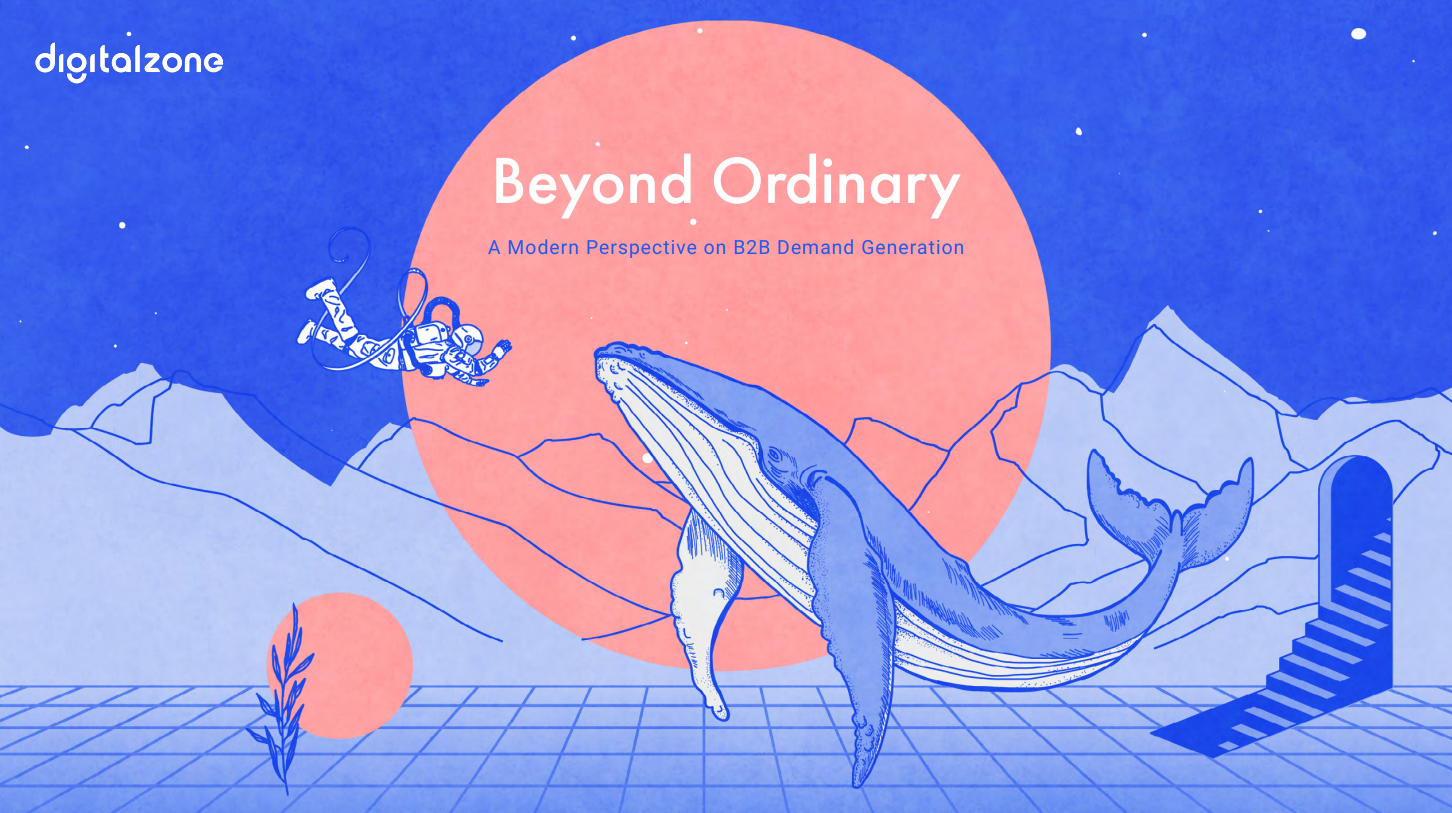 digitalzone

Beyond Ordinary

A Modern Perspective on B2B Demand Generation